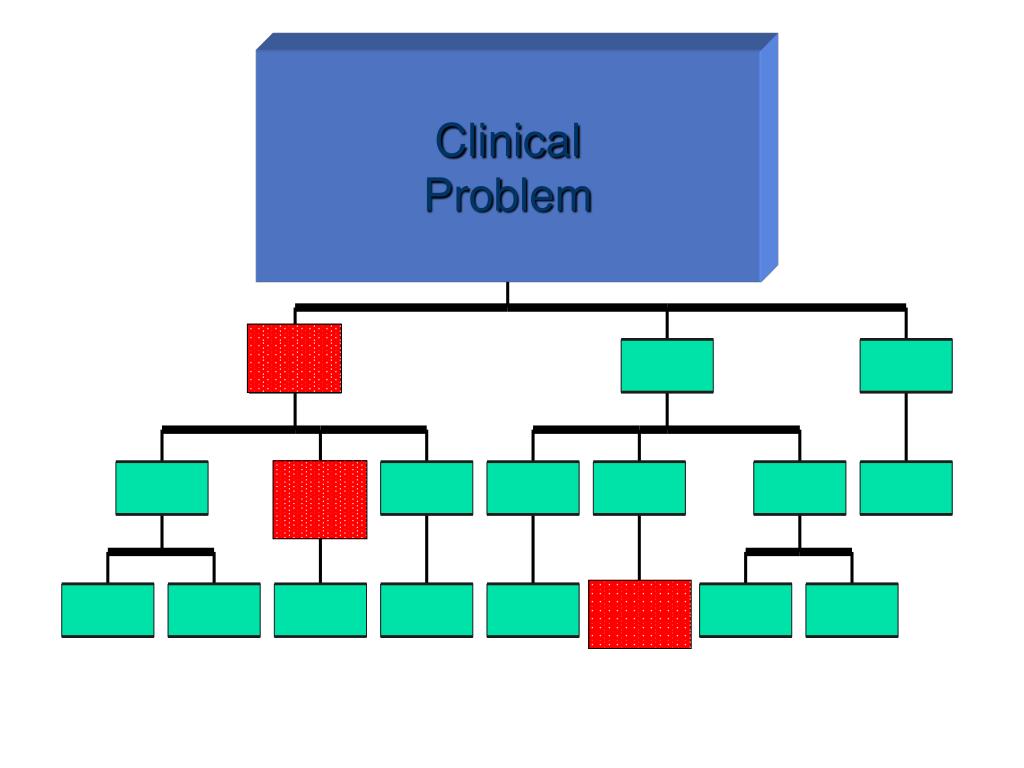 Clinical Problem